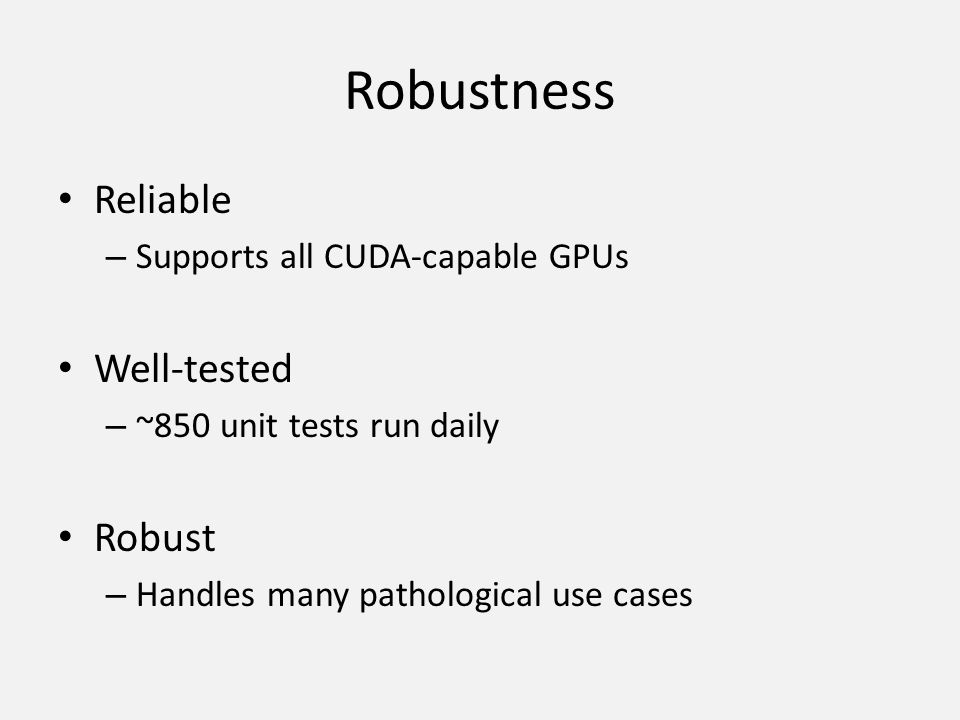 Robustness

• Reliable
– Supports all CUDA-capable GPUs

• Well-tested
– ~850 unit tests run daily

• Robust
– Handles many pathological use cases